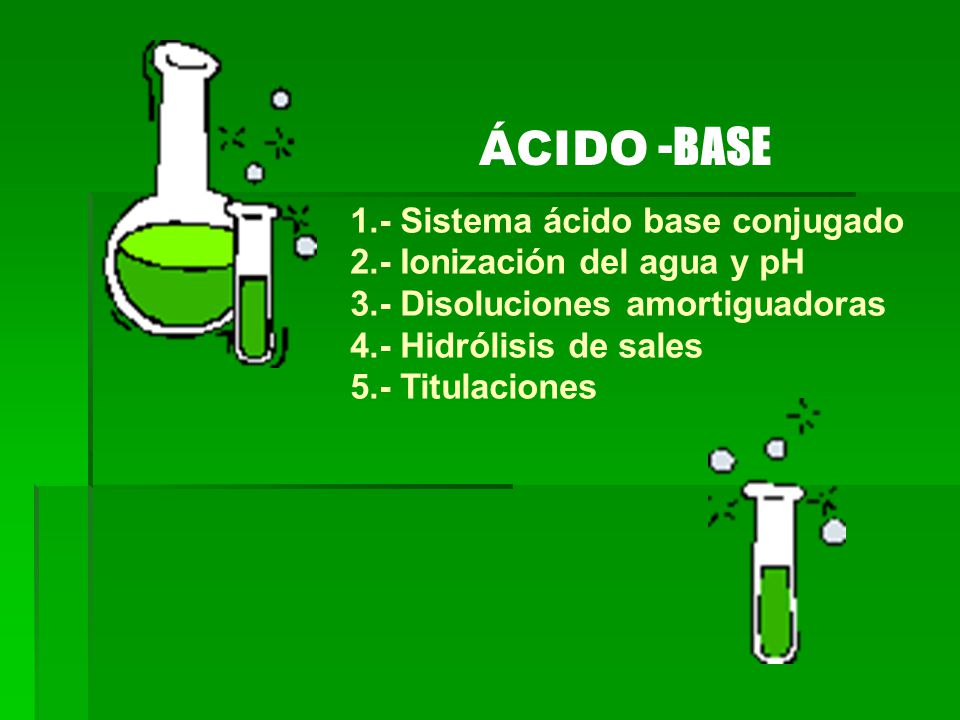 ÁCIDO -BASE

1.- Sistema ácido base conjugado
2.- Ionización del agua y pH
3.- Disoluciones amortiguadoras
4.- Hidrólisis de sales
5.- Titulaciones